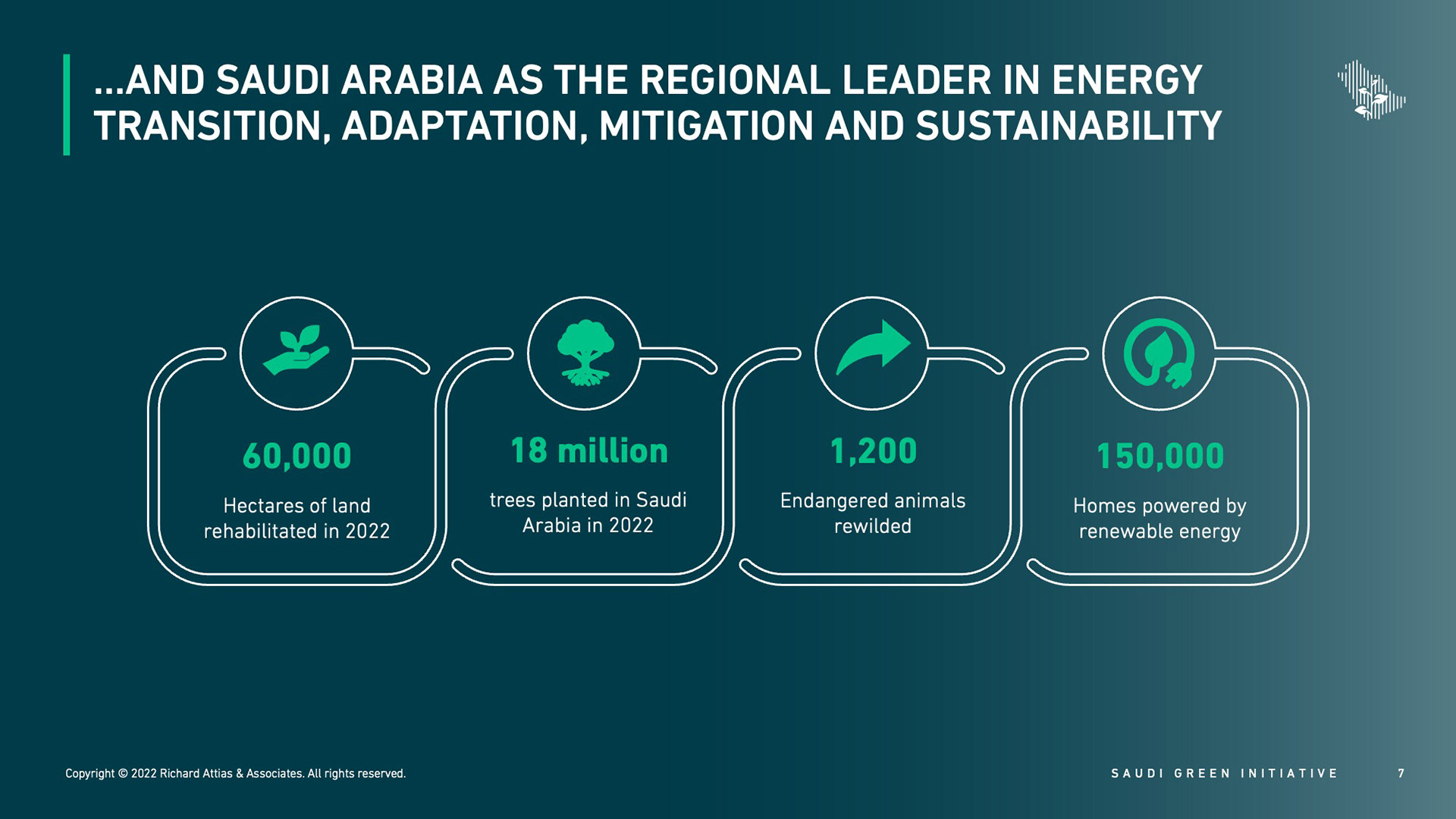 ...AND SAUDI ARABIA AS THE REGIONAL LEADER IN ENERGY TRANSITION, ADAPTATION, MITIGATION AND SUSTAINABILITY

60,000

Hectares of land rehabilitated in 2022

18 million

trees planted in Saudi Arabia in 2022

1,200

Endangered animals rewilded

150,000

Homes powered by renewable energy

Copyright © 2022 Richard Attias & Associates. All rights reserved.

SAUDI GREEN INITIATIVE

7